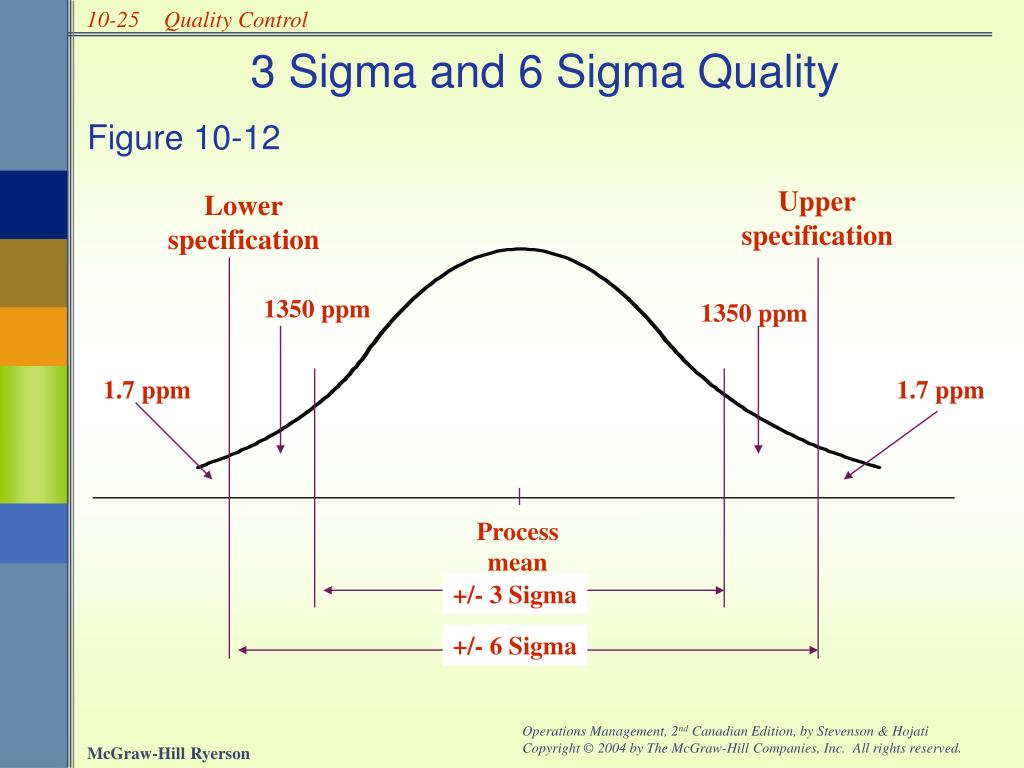 10-25 Quality Control

3 Sigma and 6 Sigma Quality

Figure 10-12

Lower specification

Upper specification

1350 ppm

1350 ppm

1.7 ppm

1.7 ppm

Process mean

+/- 3 Sigma

+/- 6 Sigma

McGraw-Hill Ryerson

Operations Management, 2$^{nd}$ Canadian Edition, by Stevenson & Hojati
Copyright © 2004 by The McGraw-Hill Companies, Inc. All rights reserved.